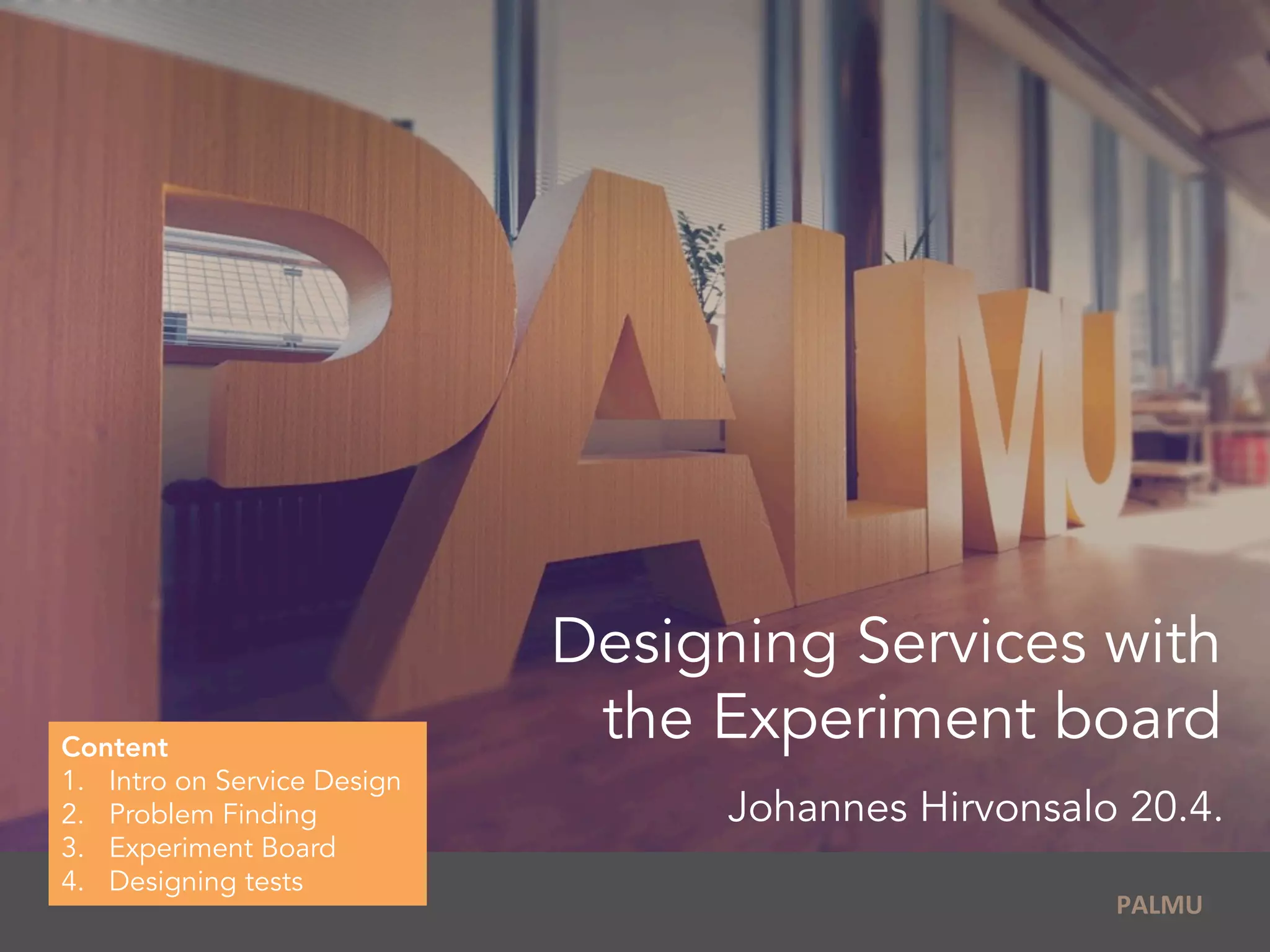 PALMU

Designing Services with the Experiment board

Johannes Hirvonsalo 20.4.

Content
1. Intro on Service Design
2. Problem Finding
3. Experiment Board
4. Designing tests

PALMU